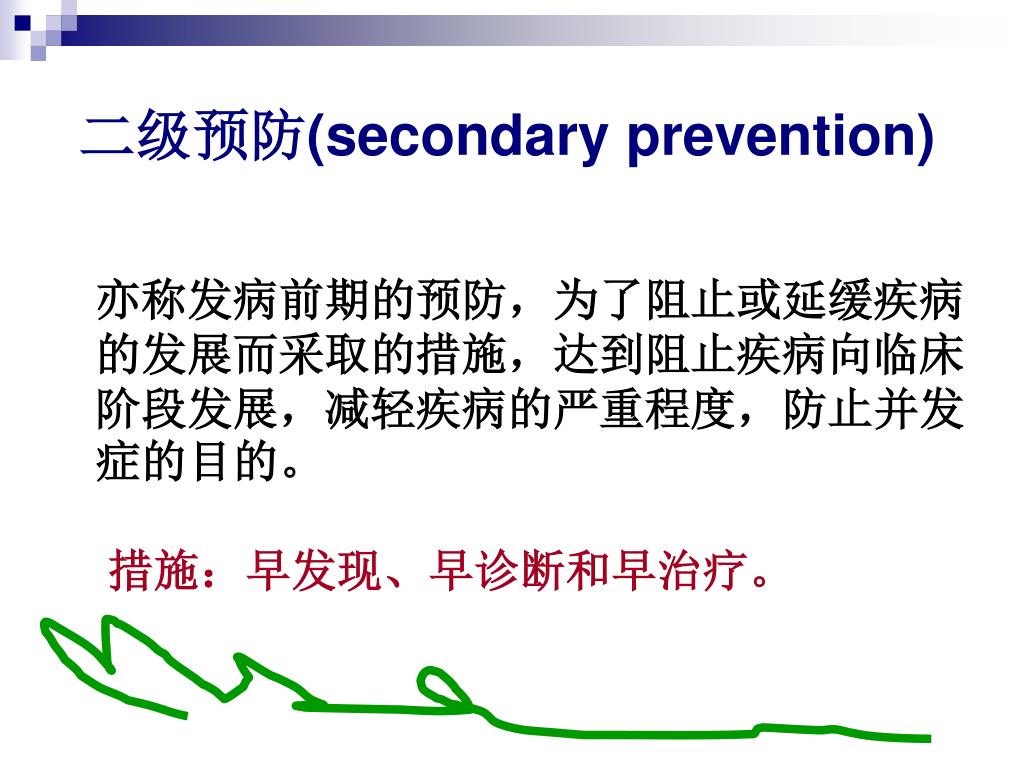 二级预防(secondary prevention)

亦称发病前期的预防，为了阻止或延缓疾病的发展而采取的措施，达到阻止疾病向临床阶段发展，减轻疾病的严重程度，防止并发症的目的。

措施：早发现、早诊断和早治疗。